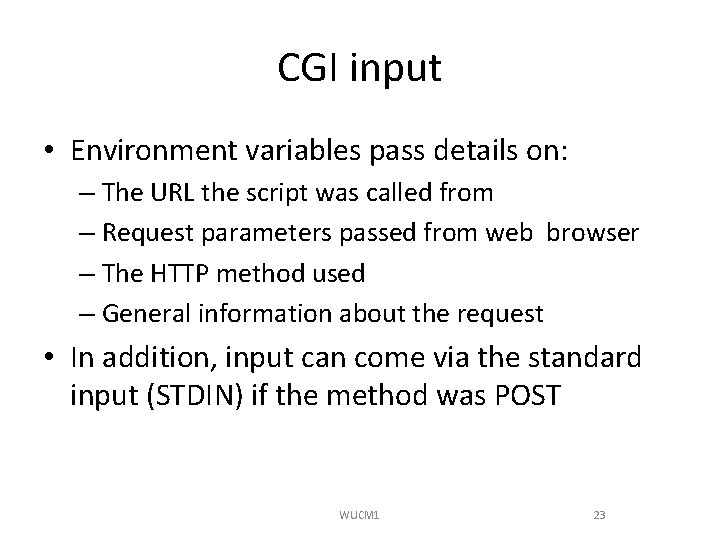 CGI input

• Environment variables pass details on:
– The URL the script was called from
– Request parameters passed from web browser
– The HTTP method used
– General information about the request

• In addition, input can come via the standard input (STDIN) if the method was POST

WUCM1

23